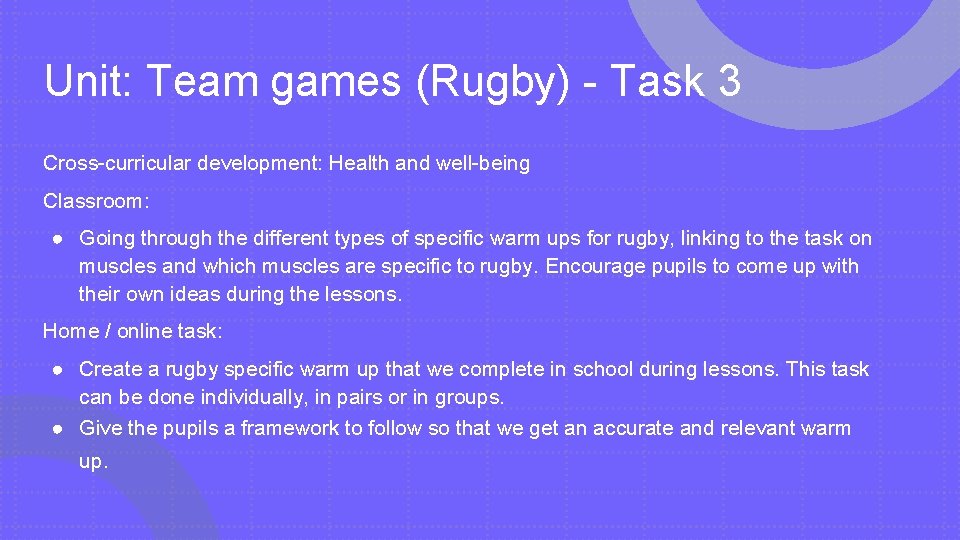 Unit: Team games (Rugby) - Task 3

Cross-curricular development: Health and well-being

Classroom:

● Going through the different types of specific warm ups for rugby, linking to the task on muscles and which muscles are specific to rugby. Encourage pupils to come up with their own ideas during the lessons.

Home / online task:

● Create a rugby specific warm up that we complete in school during lessons. This task can be done individually, in pairs or in groups.
● Give the pupils a framework to follow so that we get an accurate and relevant warm up.